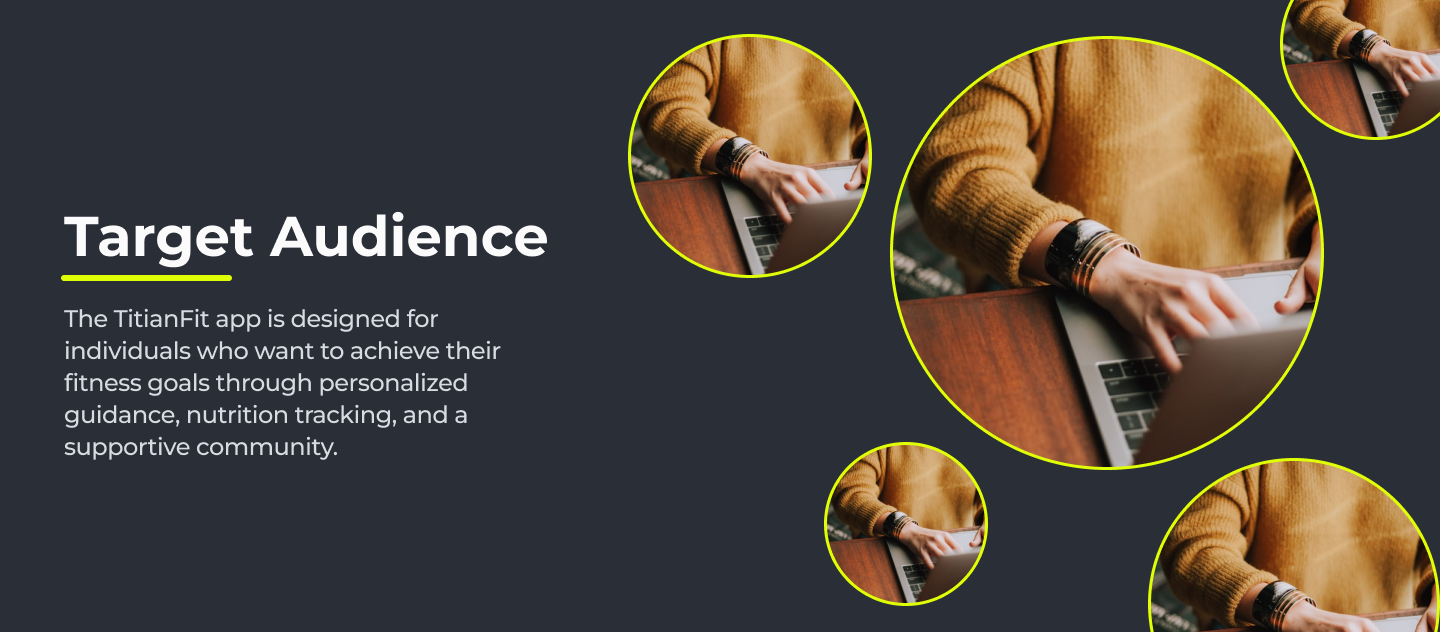 Target Audience

The TitianFit app is designed for individuals who want to achieve their fitness goals through personalized guidance, nutrition tracking, and a supportive community.